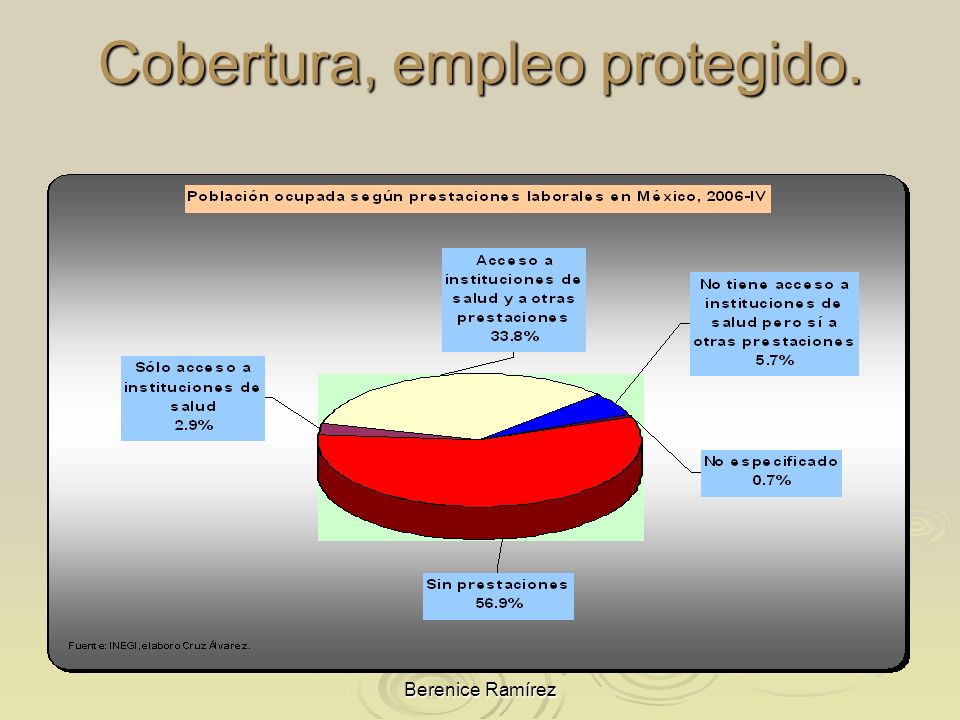 Cobertura, empleo protegido.

Población ocupada según prestaciones laborales en México, 2006-IV

Acceso a instituciones de salud y a otras prestaciones 33.8%

No tiene acceso a instituciones de salud pero sí a otras prestaciones 5.7%

Sólo acceso a instituciones de salud 2.9%

No especificado 0.7%

Sin prestaciones 56.9%

Fuente: INEGI, elaboro Cruz Álvarez.

Berenice Ramírez